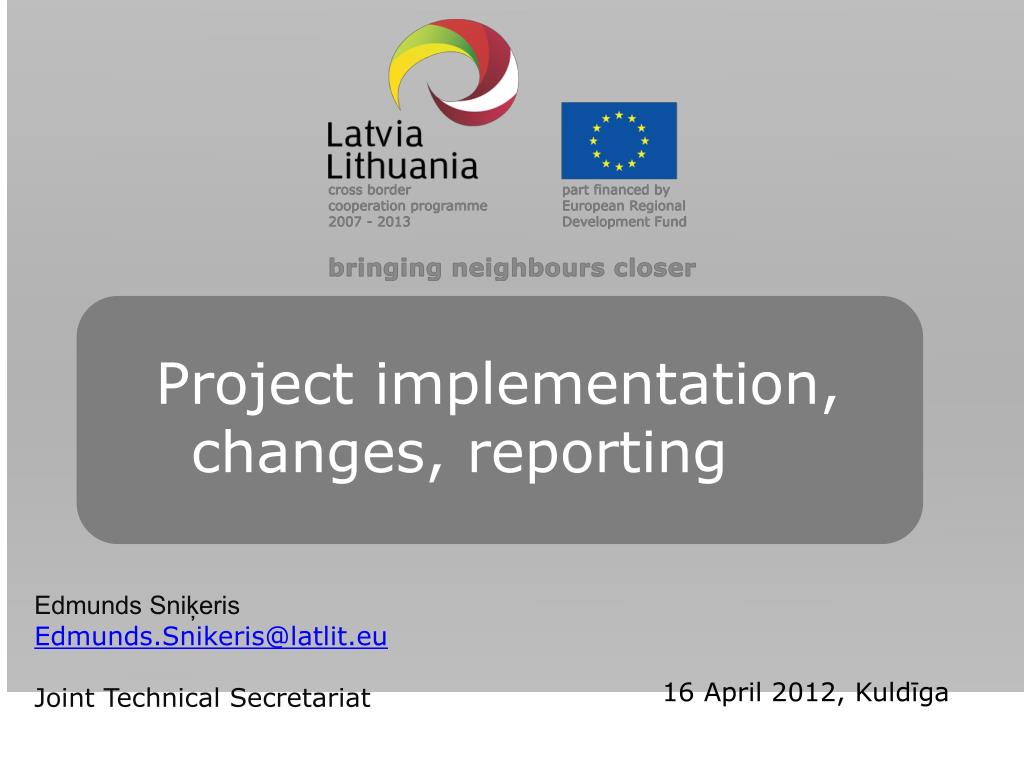 Latvia
Lithuania
cross border
cooperation programme
2007 - 2013

part financed by
European Regional
Development Fund

bringing neighbours closer

Project implementation, changes, reporting

Edmunds Sniķeris
Edmunds.Snikeris@latlit.eu

Joint Technical Secretariat

16 April 2012, Kuldīga